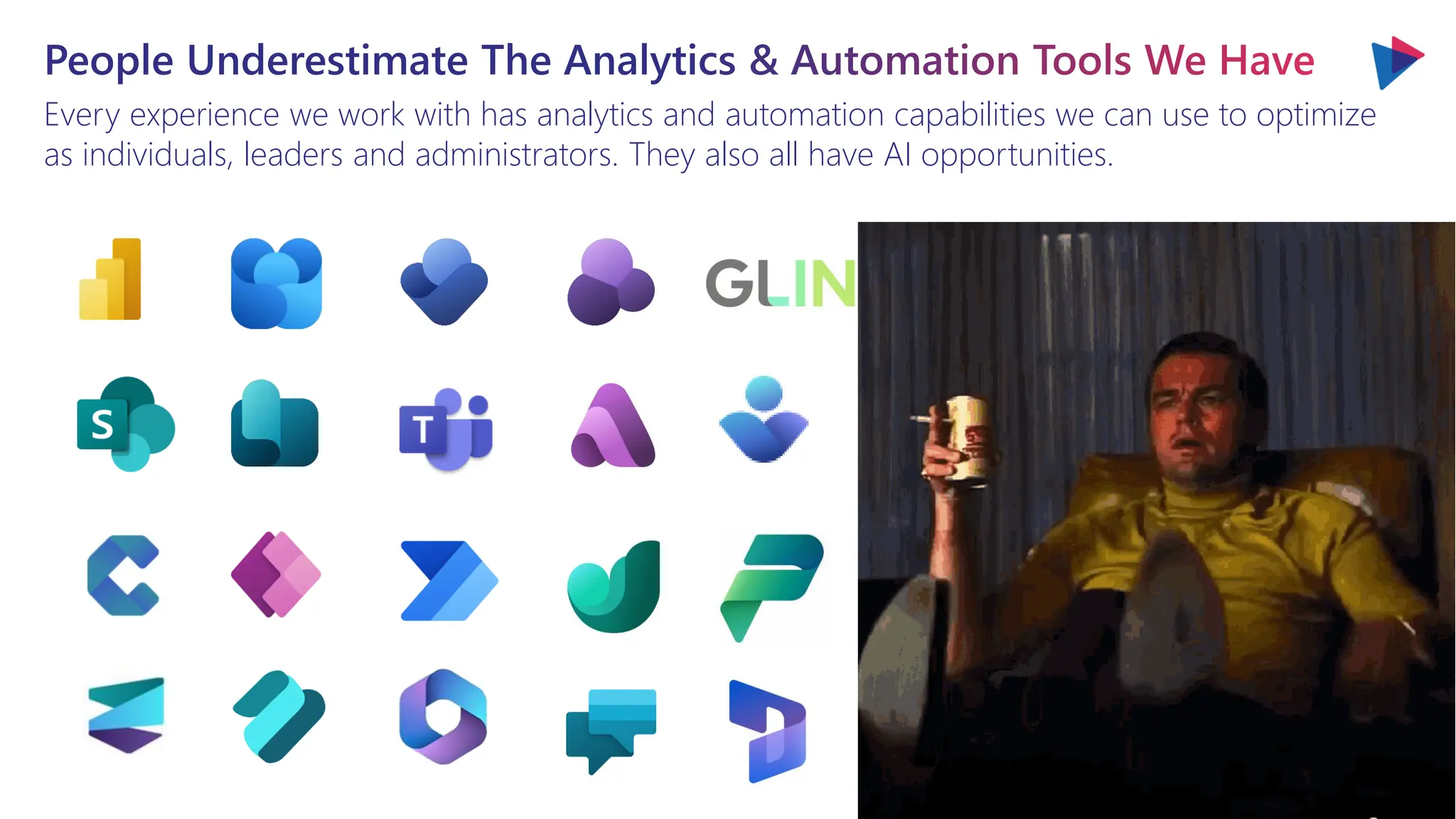 People Underestimate The Analytics & Automation Tools We Have

Every experience we work with has analytics and automation capabilities we can use to optimize as individuals, leaders and administrators. They also all have AI opportunities.

GLIN

S

T